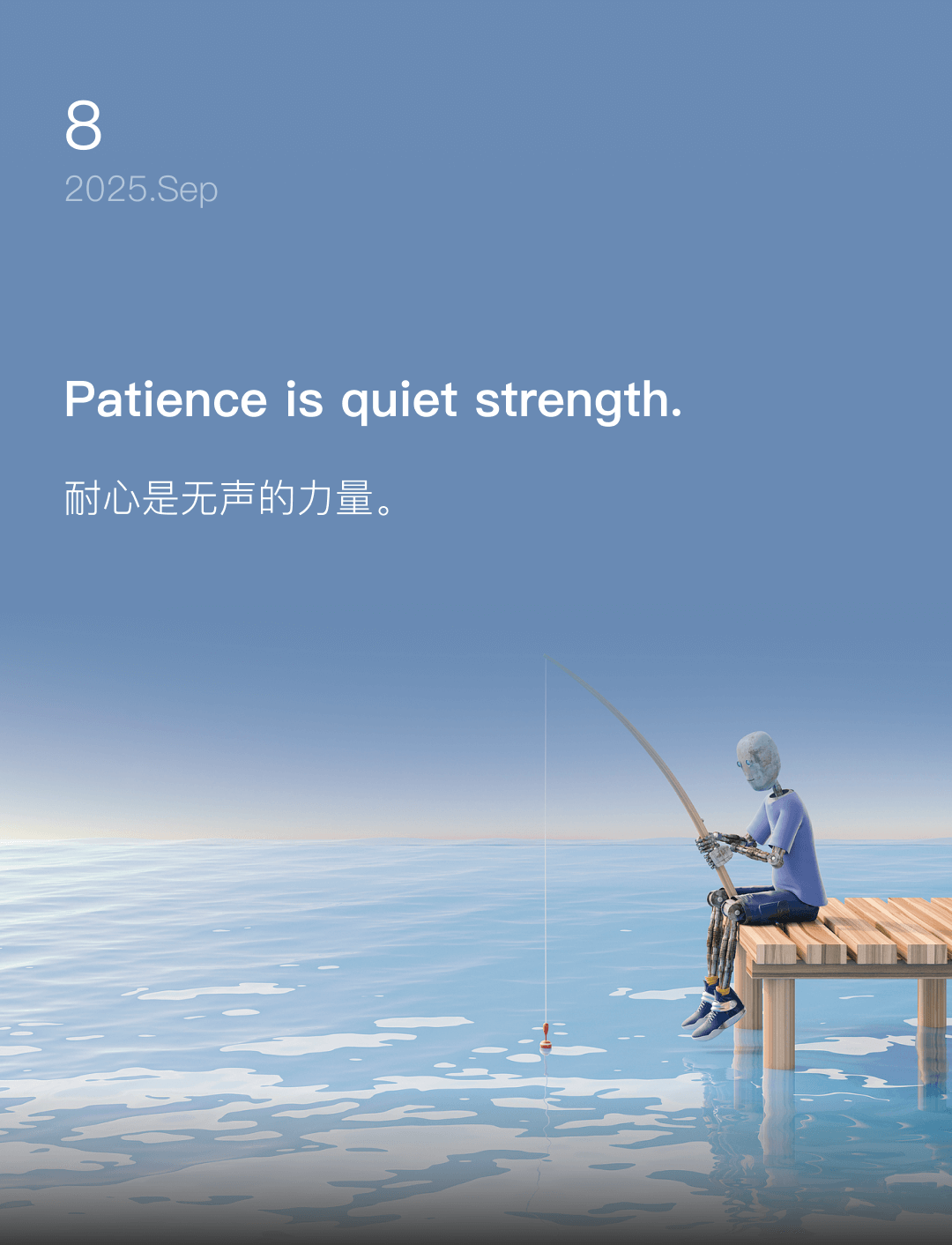 8
2025.Sep

Patience is quiet strength.

耐心是无声的力量。